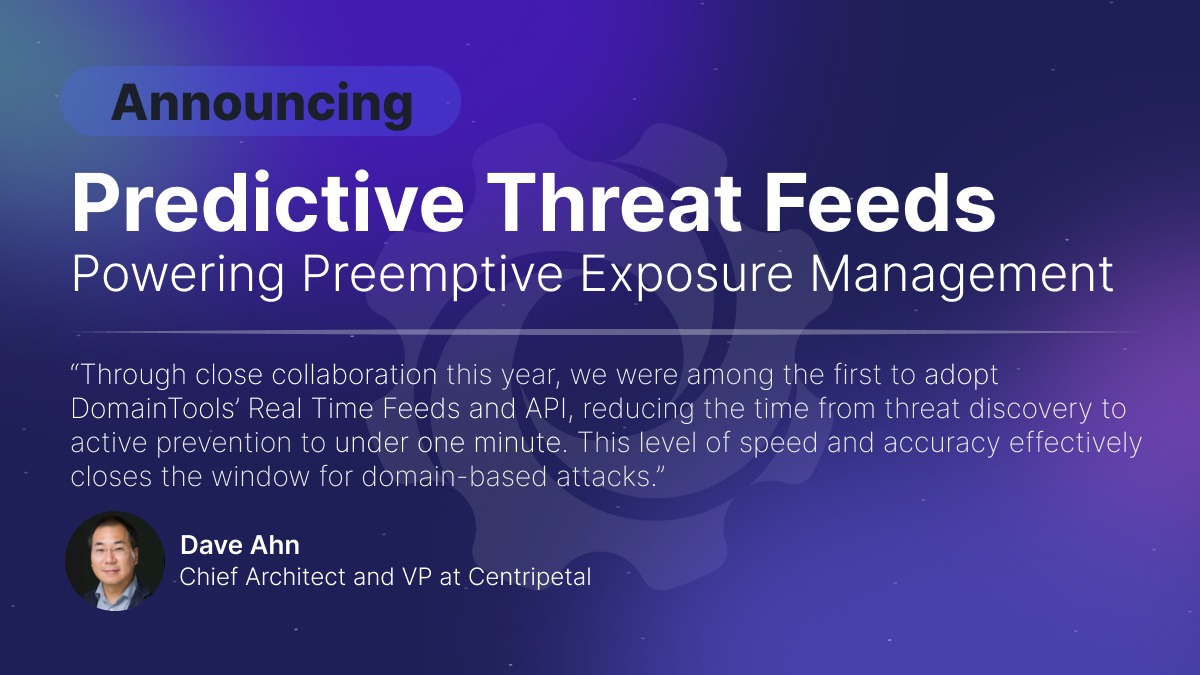 Announcing

Predictive Threat Feeds

Powering Preemptive Exposure Management

“Through close collaboration this year, we were among the first to adopt DomainTools’ Real Time Feeds and API, reducing the time from threat discovery to active prevention to under one minute. This level of speed and accuracy effectively closes the window for domain-based attacks.”

Dave Ahn
Chief Architect and VP at Centripetal